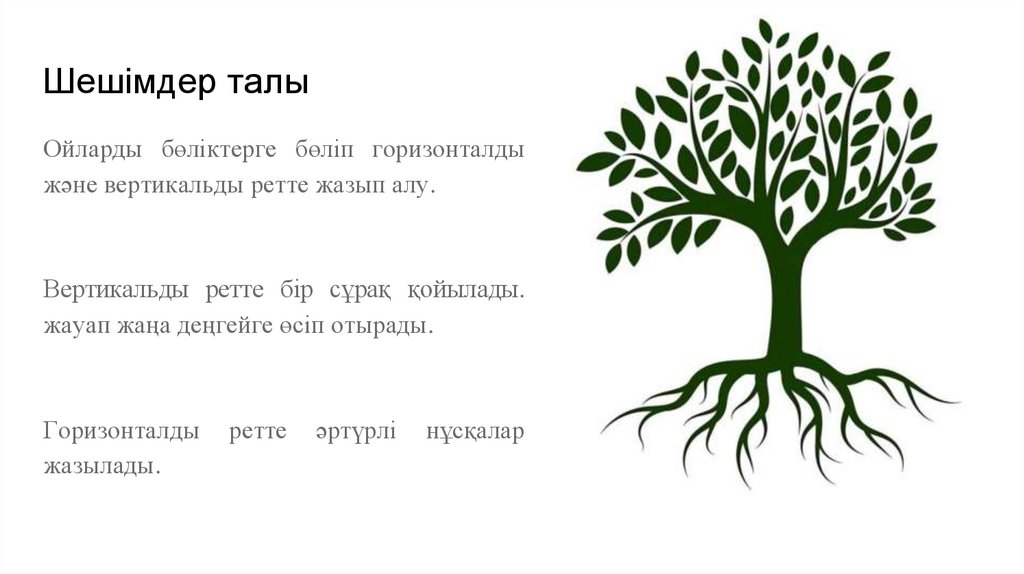 Шешімдер талы

Ойларды бөліктерге бөліп горизонталды және вертикальды ретте жазып алу.

Вертикальды ретте бір сұрақ қойылады. жауап жаңа деңгейге өсіп отырады.

Горизонталды ретте әртүрлі нұсқалар жазылады.